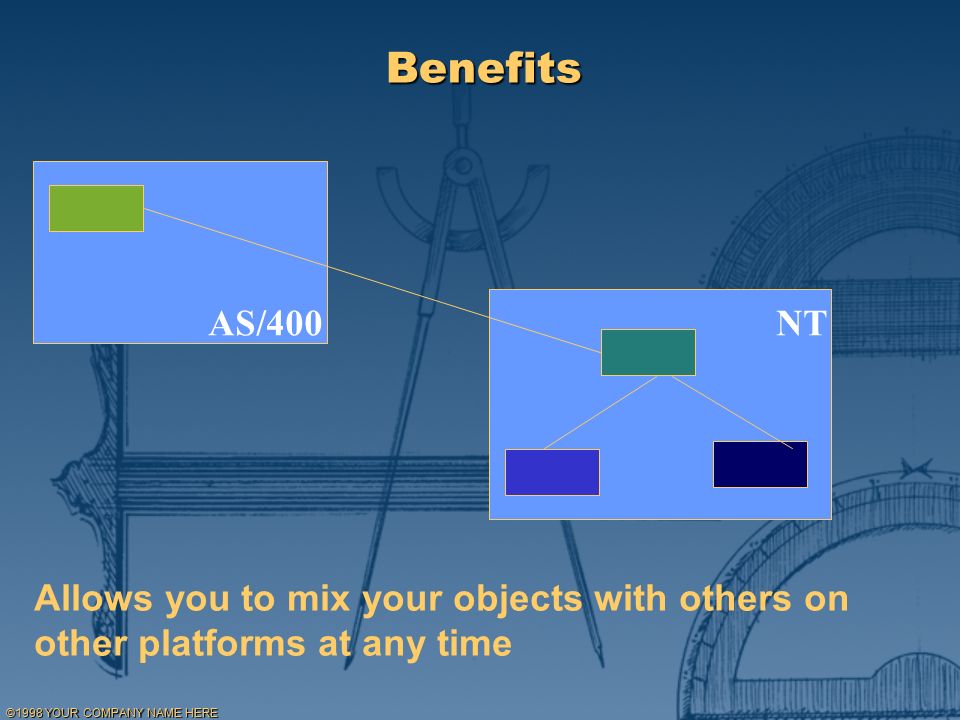 Benefits

AS/400

NT

Allows you to mix your objects with others on other platforms at any time

©1998 YOUR COMPANY NAME HERE